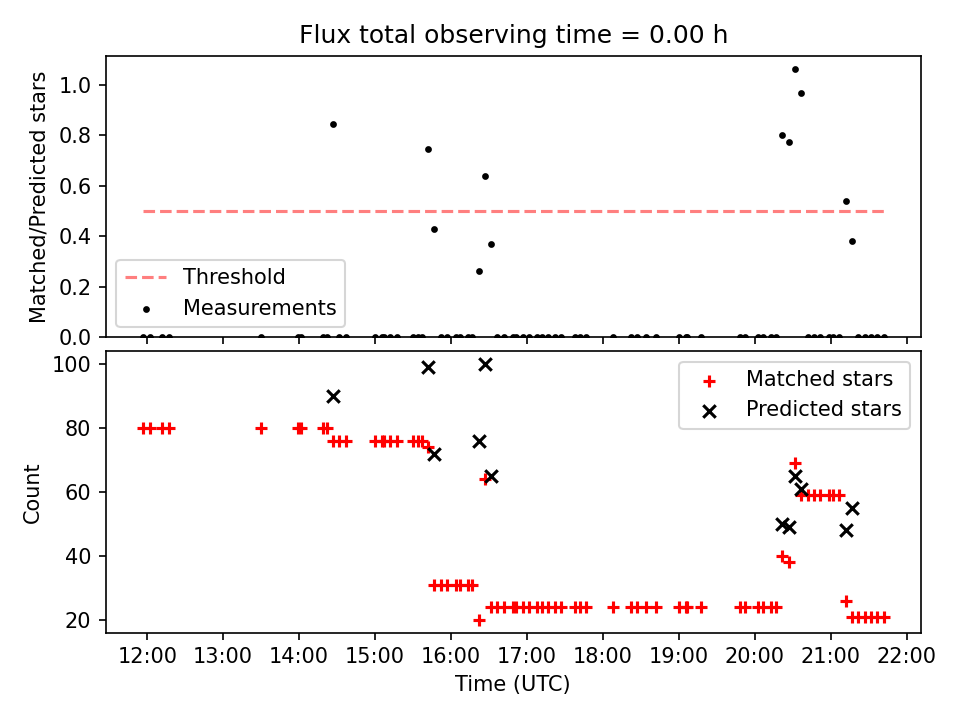 Flux total observing time = 0.00 h

Matched/Predicted stars

1.0
0.8
0.6
0.4
0.2
0.0

Threshold
Measurements

Count

100
80
60
40
20

Matched stars
Predicted stars

12:00 13:00 14:00 15:00 16:00 17:00 18:00 19:00 20:00 21:00 22:00

Time (UTC)